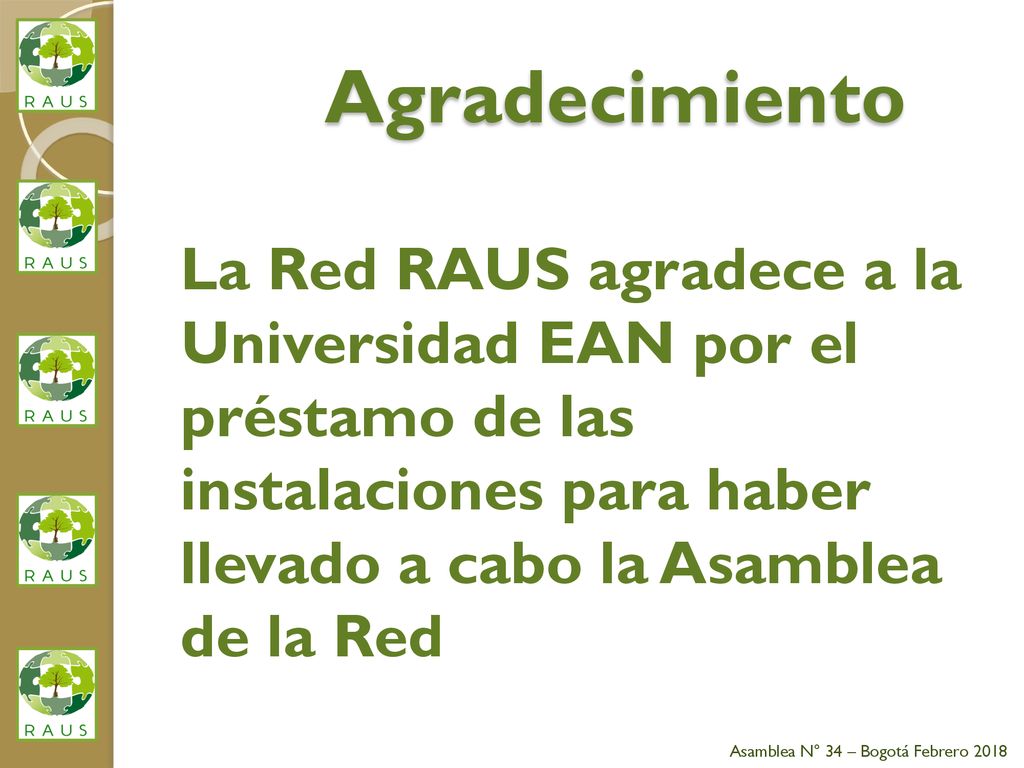 RAUS

RAUS

RAUS

RAUS

RAUS

Agradecimiento

La Red RAUS agradece a la Universidad EAN por el préstamo de las instalaciones para haber llevado a cabo la Asamblea de la Red

Asamblea N° 34 – Bogotá Febrero 2018